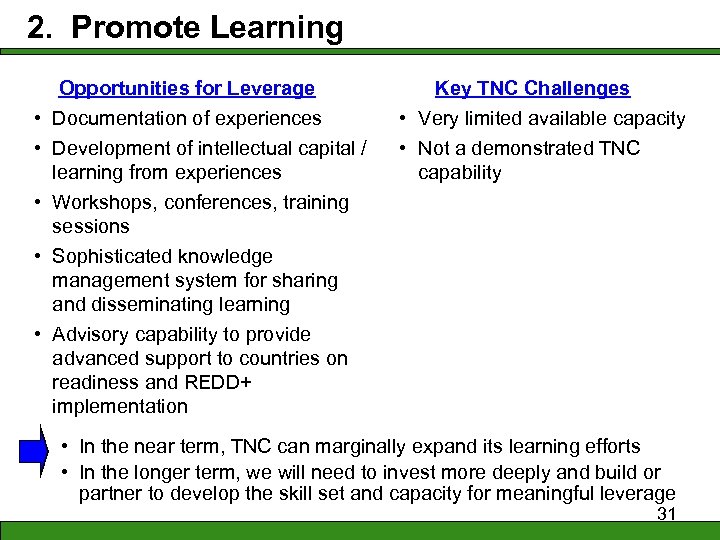 2. Promote Learning

Opportunities for Leverage

• Documentation of experiences
• Development of intellectual capital / learning from experiences
• Workshops, conferences, training sessions
• Sophisticated knowledge management system for sharing and disseminating learning
• Advisory capability to provide advanced support to countries on readiness and REDD+ implementation

Key TNC Challenges

• Very limited available capacity
• Not a demonstrated TNC capability

• In the near term, TNC can marginally expand its learning efforts
• In the longer term, we will need to invest more deeply and build or partner to develop the skill set and capacity for meaningful leverage

31